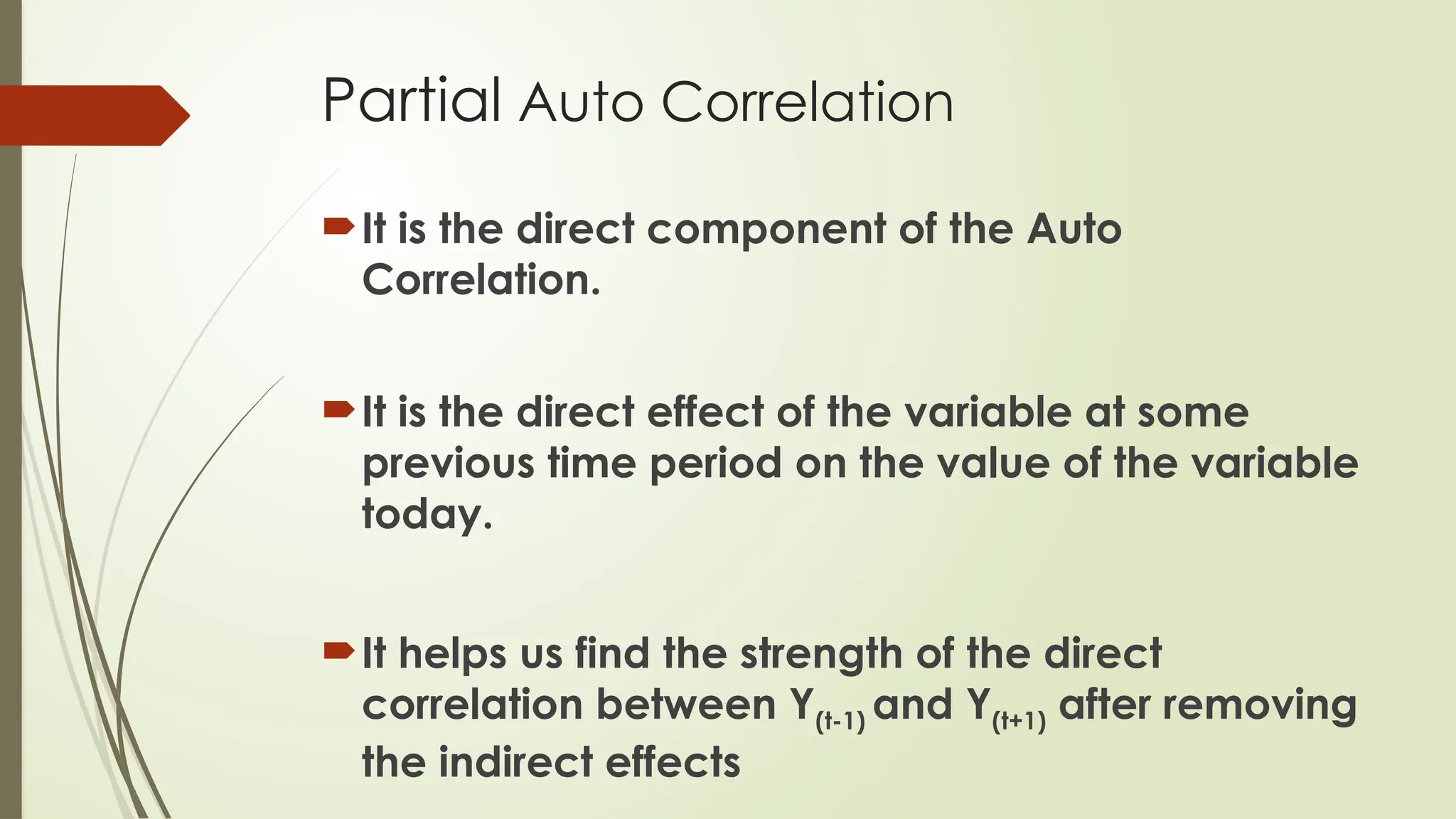 Partial Auto Correlation

It is the direct component of the Auto Correlation.

It is the direct effect of the variable at some previous time period on the value of the variable today.

It helps us find the strength of the direct correlation between $Y_{(t-1)}$ and $Y_{(t+1)}$ after removing the indirect effects